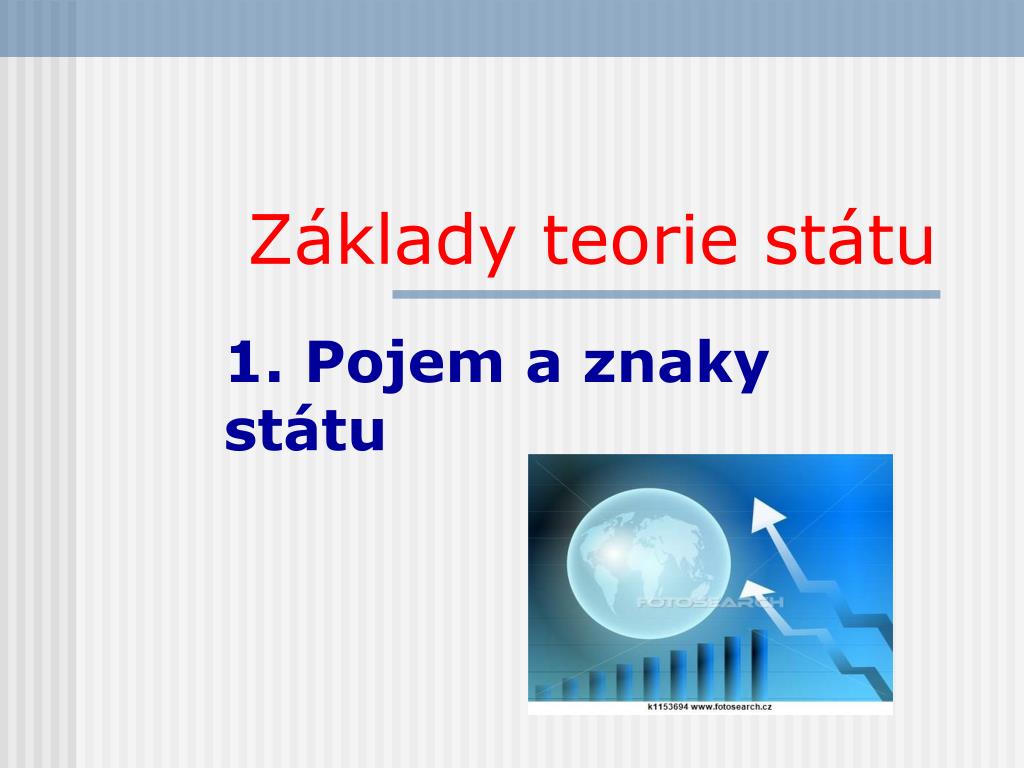 Základy teorie státu

1. Pojem a znaky státu

FOTOSEARCH

k1153694 www.fotosearch.cz